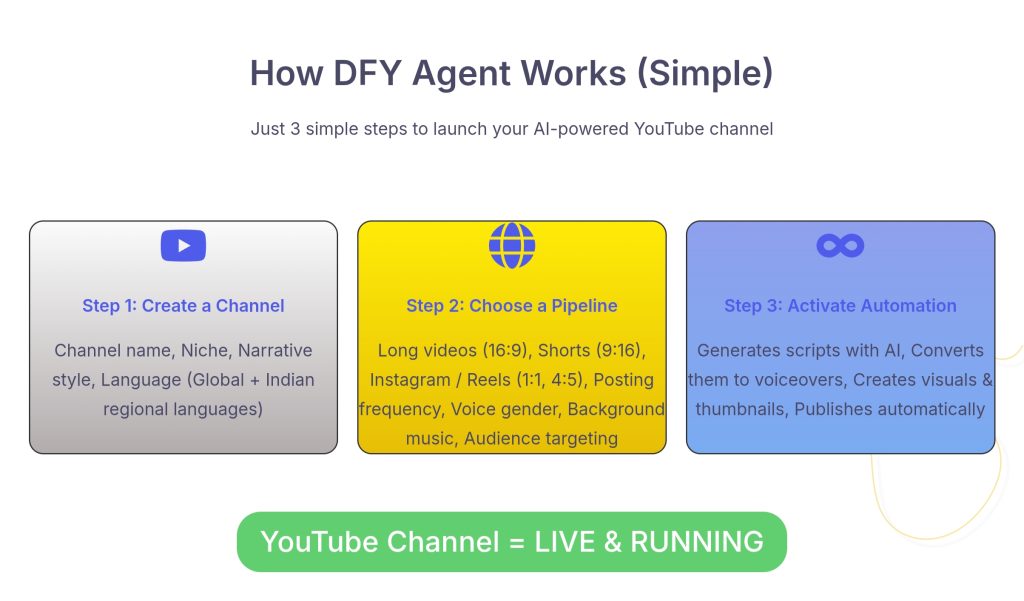 How DFY Agent Works (Simple)

Just 3 simple steps to launch your AI-powered YouTube channel

Step 1: Create a Channel

Channel name, Niche, Narrative style, Language (Global + Indian regional languages)

Step 2: Choose a Pipeline

Long videos (16:9), Shorts (9:16), Instagram / Reels (1:1, 4:5), Posting frequency, Voice gender, Background music, Audience targeting

Step 3: Activate Automation

Generates scripts with AI, Converts them to voiceovers, Creates visuals & thumbnails, Publishes automatically

YouTube Channel = LIVE & RUNNING